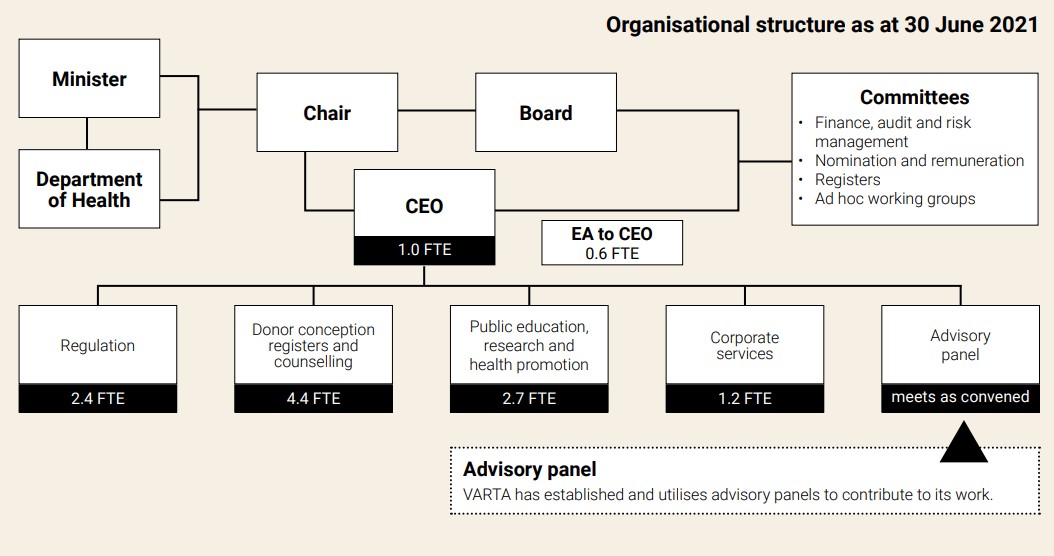 Organisational structure as at 30 June 2021

Minister

Department of Health

Chair

Board

Committees
• Finance, audit and risk management
• Nomination and remuneration
• Registers
• Ad hoc working groups

CEO
1.0 FTE

EA to CEO
0.6 FTE

Regulation
2.4 FTE

Donor conception registers and counselling
4.4 FTE

Public education, research and health promotion
2.7 FTE

Corporate services
1.2 FTE

Advisory panel
meets as convened

Advisory panel
VARTA has established and utilises advisory panels to contribute to its work.